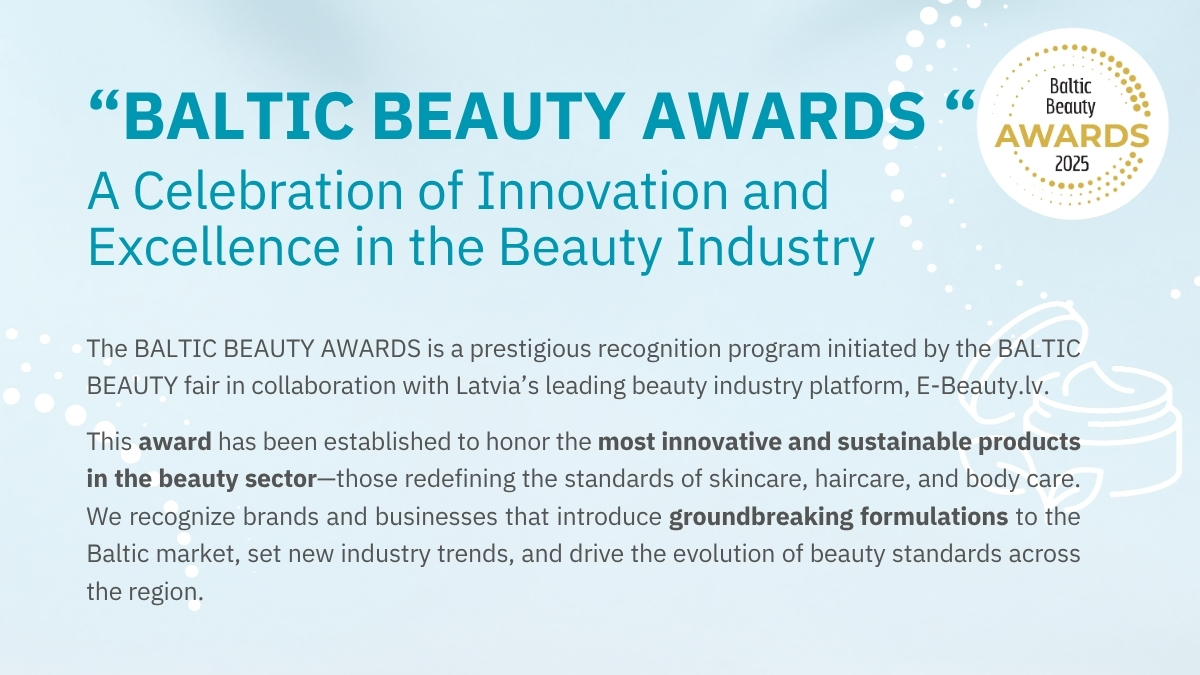 “BALTIC BEAUTY AWARDS “
A Celebration of Innovation and Excellence in the Beauty Industry

Baltic Beauty AWARDS 2025

The BALTIC BEAUTY AWARDS is a prestigious recognition program initiated by the BALTIC BEAUTY fair in collaboration with Latvia’s leading beauty industry platform, E-Beauty.lv.

This award has been established to honor the most innovative and sustainable products in the beauty sector—those redefining the standards of skincare, haircare, and body care. We recognize brands and businesses that introduce groundbreaking formulations to the Baltic market, set new industry trends, and drive the evolution of beauty standards across the region.